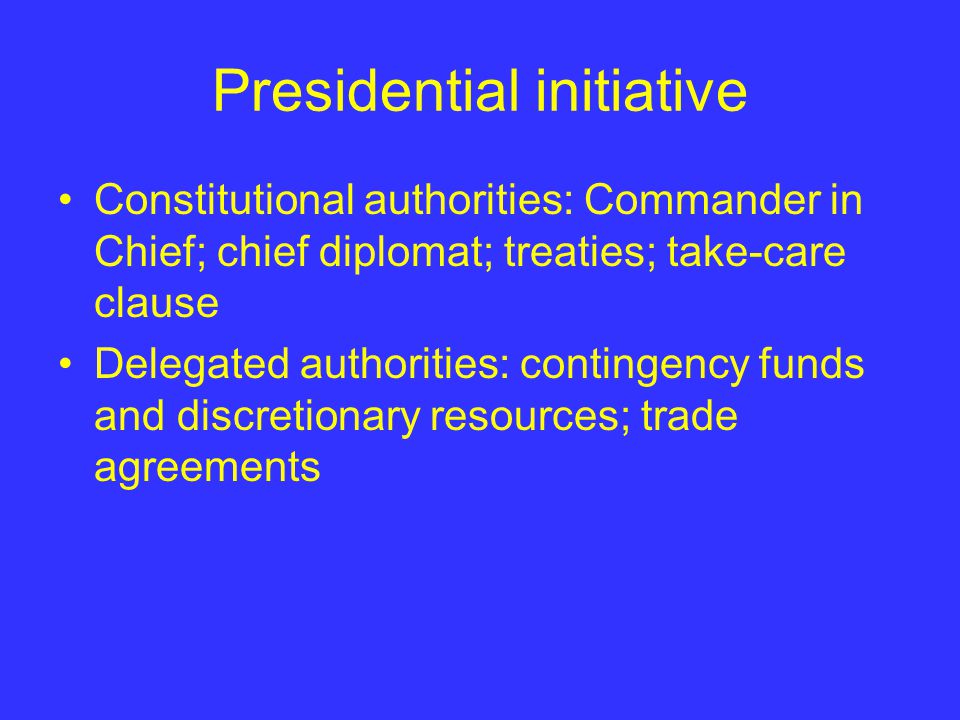 Presidential initiative

• Constitutional authorities: Commander in Chief; chief diplomat; treaties; take-care clause
• Delegated authorities: contingency funds and discretionary resources; trade agreements